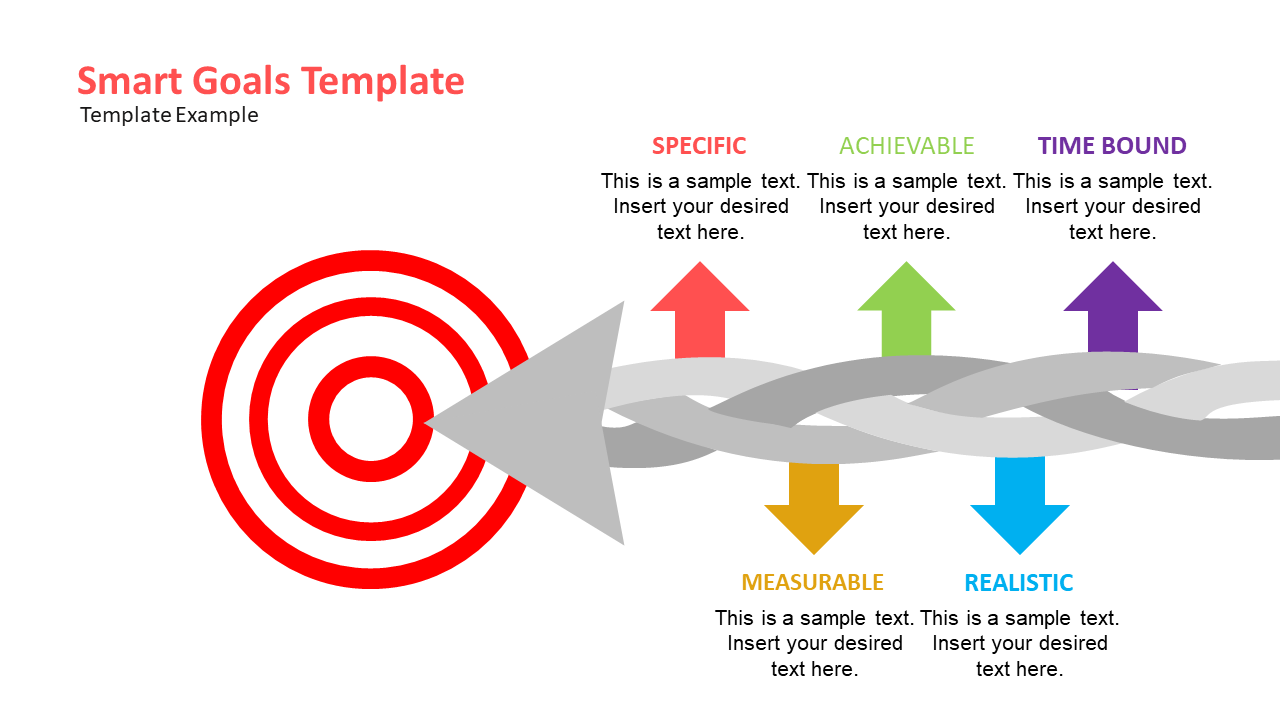 Smart Goals Template
Template Example

SPECIFIC
This is a sample text. Insert your desired text here.

ACHIEVABLE
This is a sample text. Insert your desired text here.

TIME BOUND
This is a sample text. Insert your desired text here.

MEASURABLE
This is a sample text. Insert your desired text here.

REALISTIC
This is a sample text. Insert your desired text here.